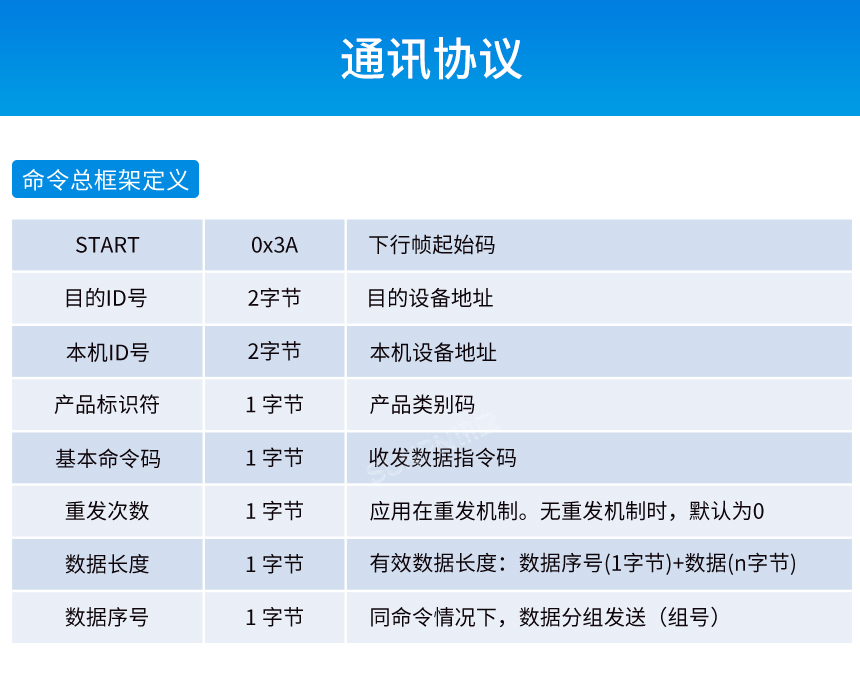 通讯协议

命令总框架定义

| START | 0x3A | 下行帧起始码 |
|---|---|---|
| 目的ID号 | 2字节 | 目的设备地址 |
| 本机ID号 | 2字节 | 本机设备地址 |
| 产品标识符 | 1 字节 | 产品类别码 |
| 基本命令码 | 1 字节 | 收发数据指令码 |
| 重发次数 | 1 字节 | 应用在重发机制。无重发机制时，默认为0 |
| 数据长度 | 1 字节 | 有效数据长度：数据序号(1字节)+数据(n字节) |
| 数据序号 | 1 字节 | 同命令情况下，数据分组发送（组号） |